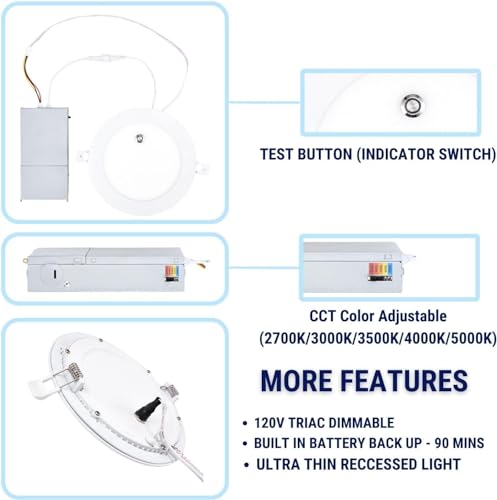 TEST BUTTON (INDICATOR SWITCH)

CCT Color Adjustable
(2700K/3000K/3500K/4000K/5000K)

MORE FEATURES

• 120V TRIAC DIMMABLE
• BUILT IN BATTERY BACK UP - 90 MINS
• ULTRA THIN RECCESSED LIGHT